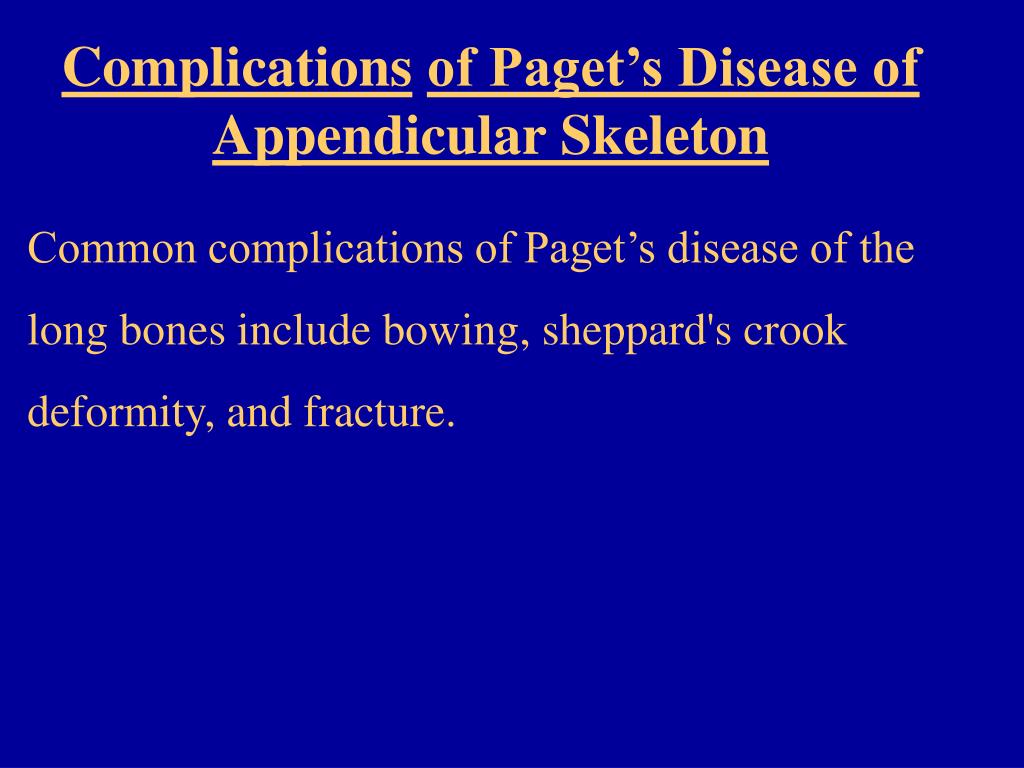 Complications of Paget’s Disease of Appendicular Skeleton

Common complications of Paget’s disease of the long bones include bowing, sheppard's crook deformity, and fracture.